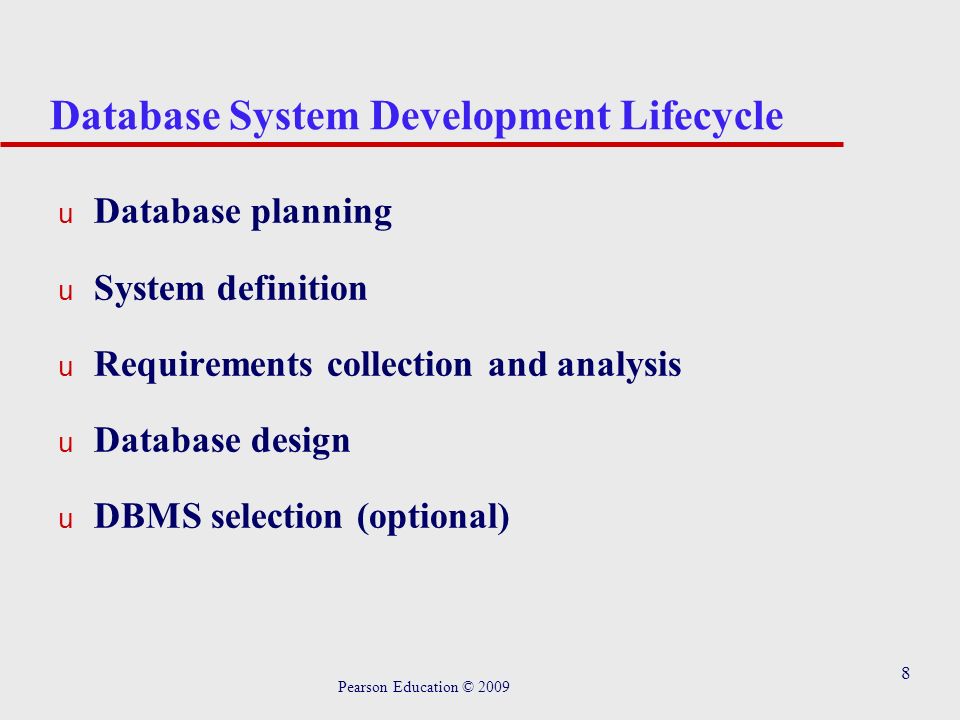 Database System Development Lifecycle

u Database planning

u System definition

u Requirements collection and analysis

u Database design

u DBMS selection (optional)

Pearson Education © 2009

8